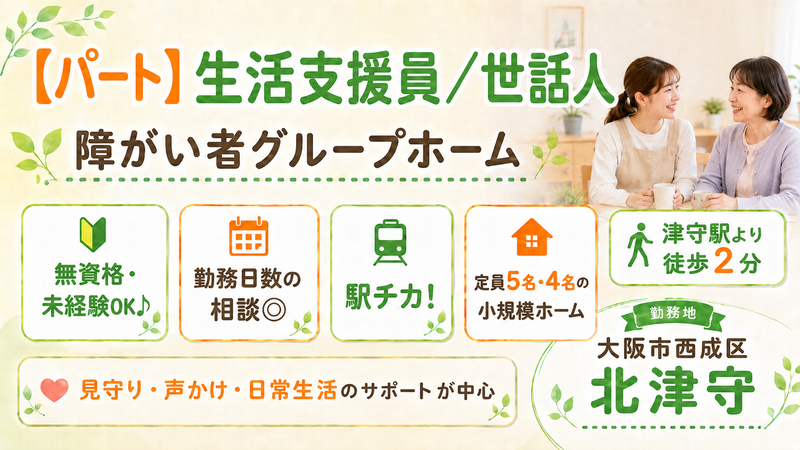 【パート】生活支援員/世話人

障がい者グループホーム

無資格・未経験OK♪

勤務日数の相談◎

駅チカ!

定員5名・4名の小規模ホーム

津守駅より徒歩2分

見守り・声かけ・日常生活のサポートが中心

勤務地
大阪市西成区
北津守